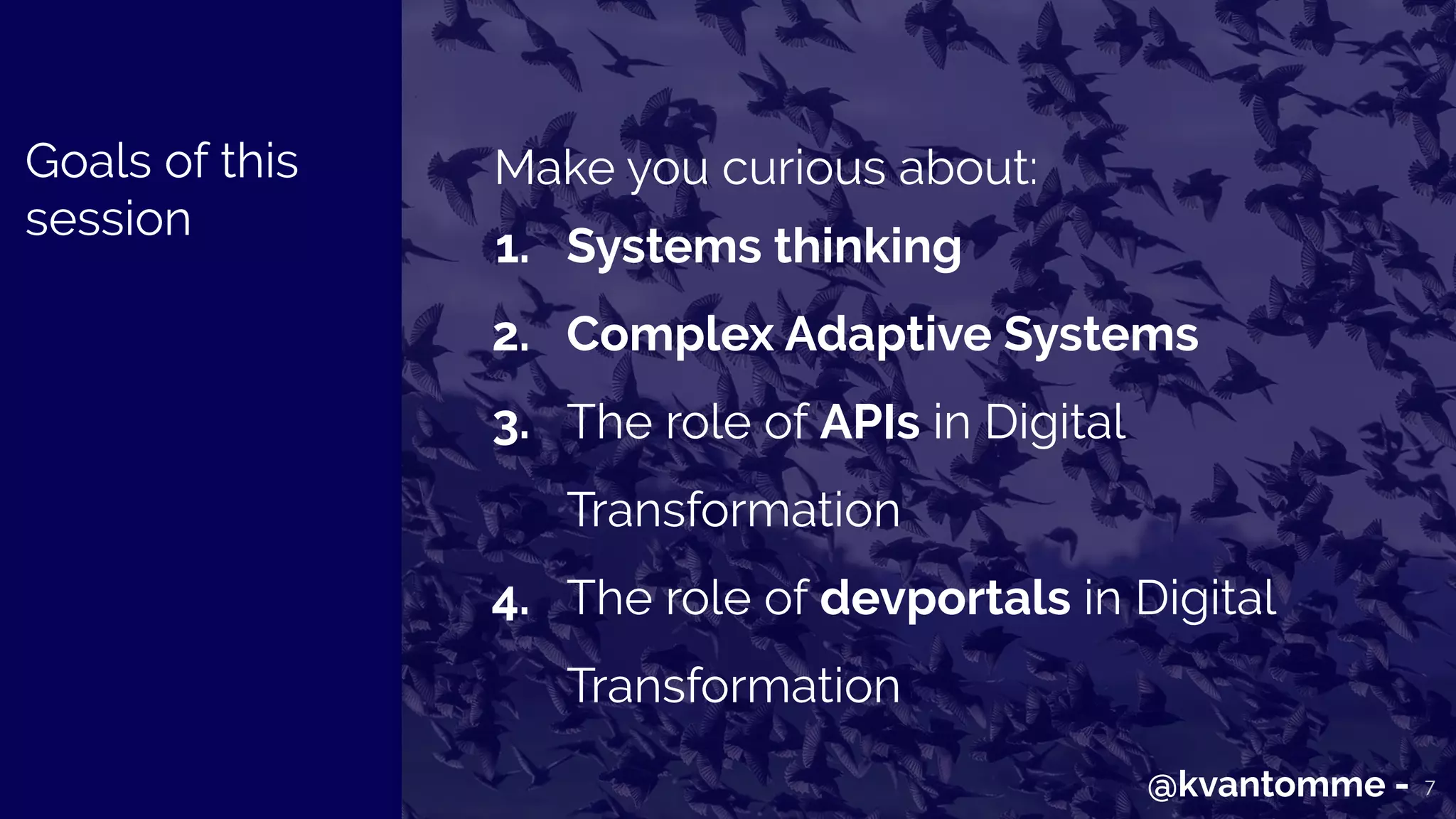 Goals of this session

Make you curious about:

1. Systems thinking
2. Complex Adaptive Systems
3. The role of APIs in Digital Transformation
4. The role of devportals in Digital Transformation

@kvantomme - 7